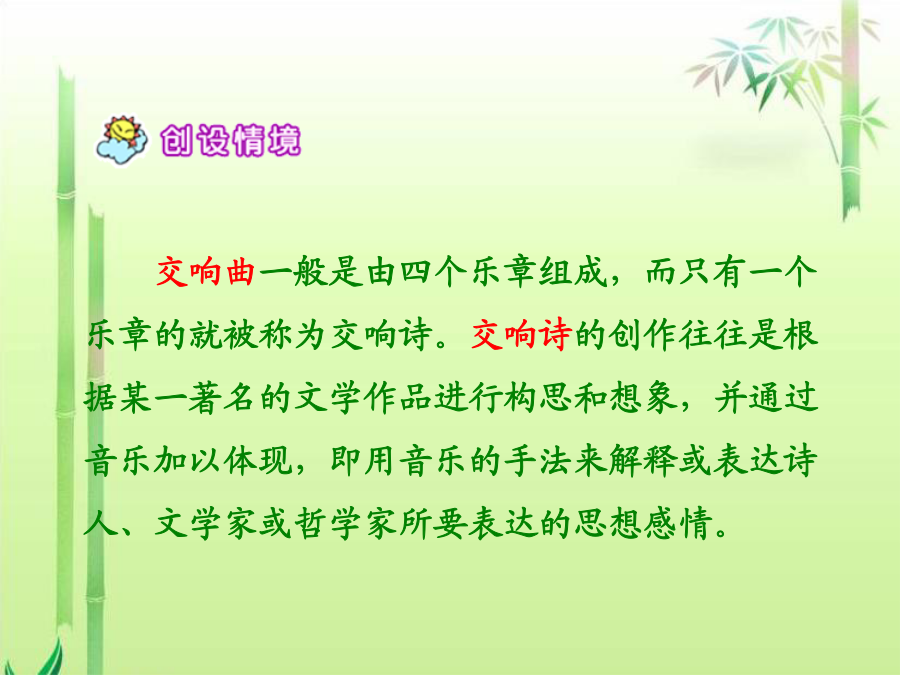 创设情境

交响曲一般是由四个乐章组成，而只有一个乐章的就被称为交响诗。交响诗的创作往往是根据某一著名的文学作品进行构思和想象，并通过音乐加以体现，即用音乐的手法来解释或表达诗人、文学家或哲学家所要表达的思想感情。